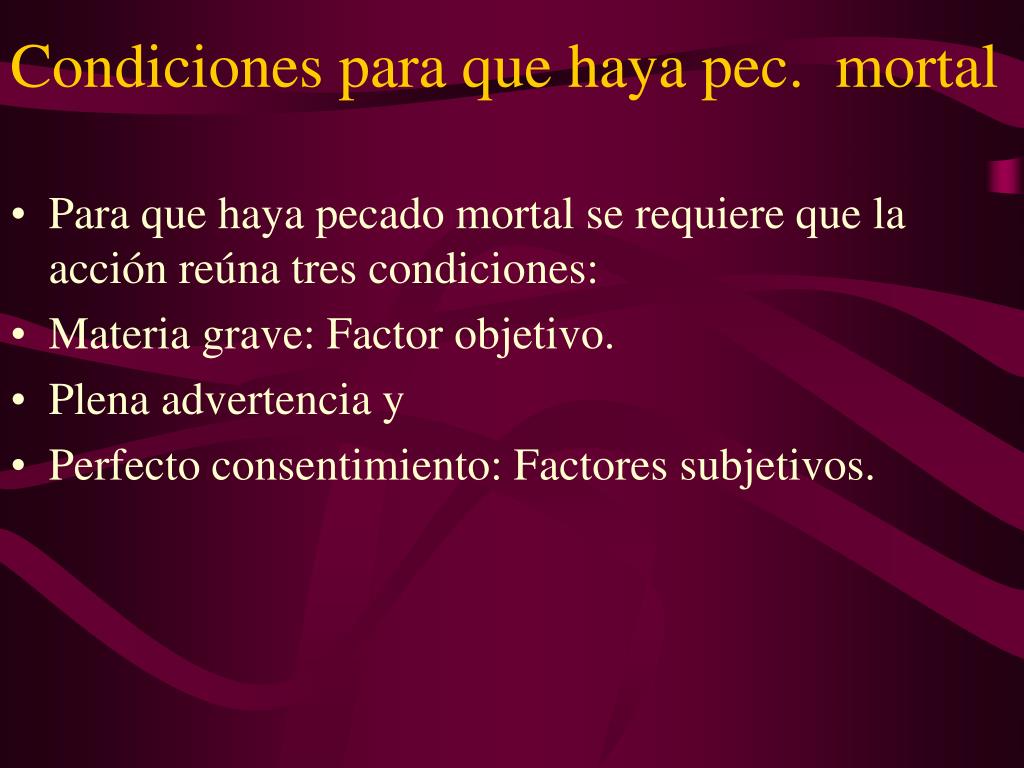 Condiciones para que haya pec.  mortal

• Para que haya pecado mortal se requiere que la acción reúna tres condiciones:
• Materia grave: Factor objetivo.
• Plena advertencia y
• Perfecto consentimiento: Factores subjetivos.